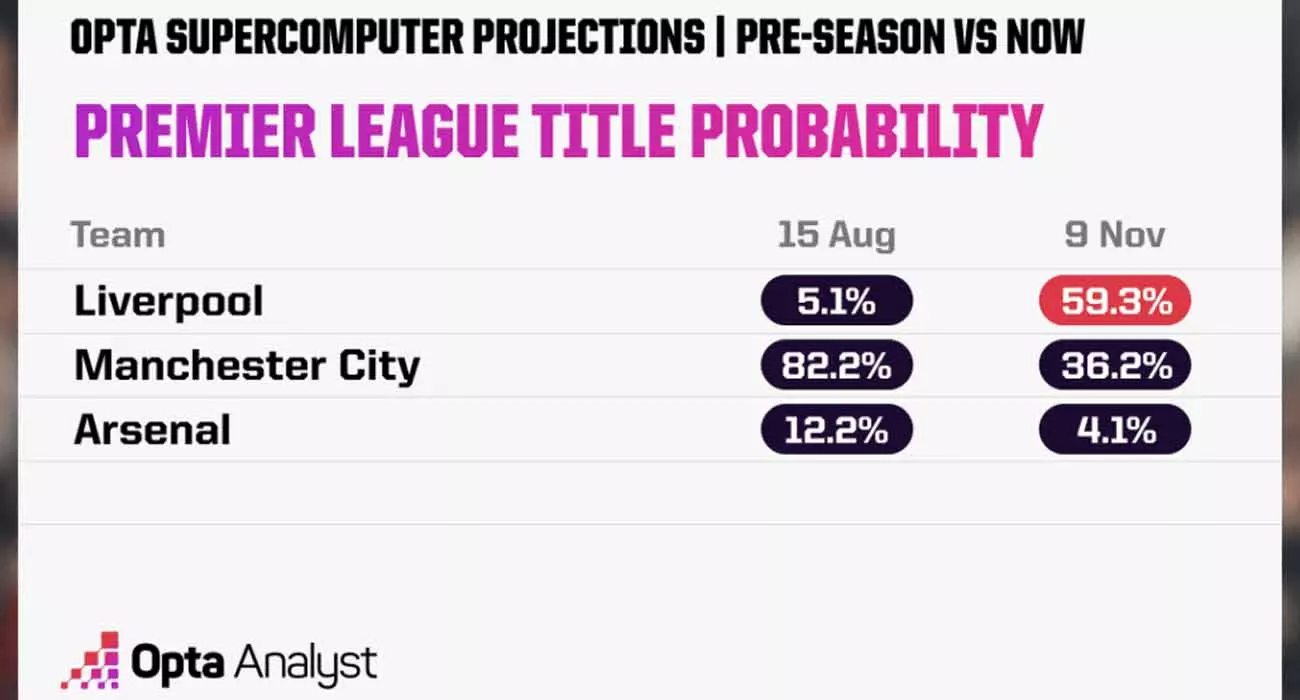 OPTA SUPERCOMPUTER PROJECTIONS | PRE-SEASON VS NOW

PREMIER LEAGUE TITLE PROBABILITY

| Team | 15 Aug | 9 Nov |
|---|---|---|
| Liverpool | 5.1% | 59.3% |
| Manchester City | 82.2% | 36.2% |
| Arsenal | 12.2% | 4.1% |

Opta Analyst